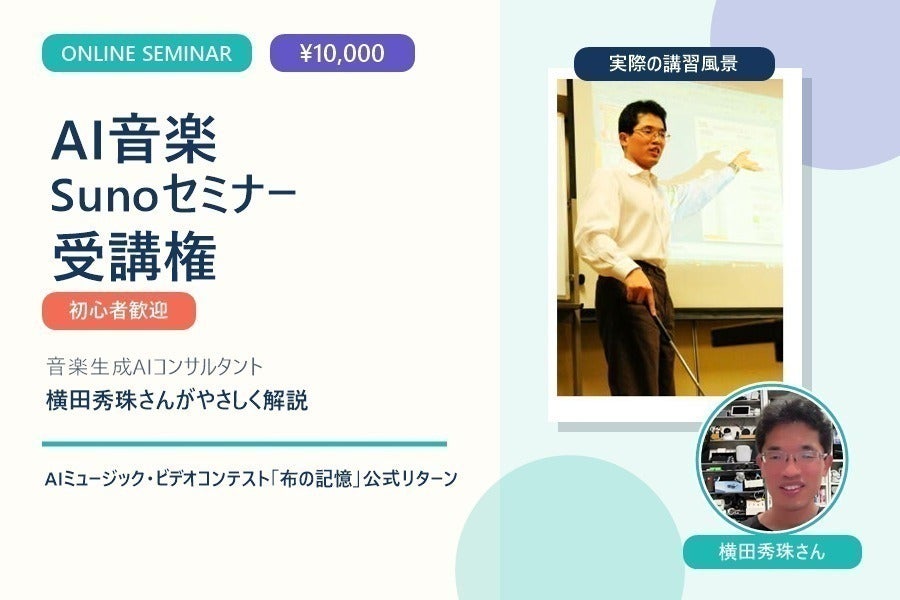 ONLINE SEMINAR

¥10,000

AI音楽
Sunoセミナー
受講権

初心者歓迎

音楽生成AIコンサルタント
横田秀珠さんがやさしく解説

AIミュージック・ビデオコンテスト「布の記憶」公式リターン

実際の講習風景

横田秀珠さん